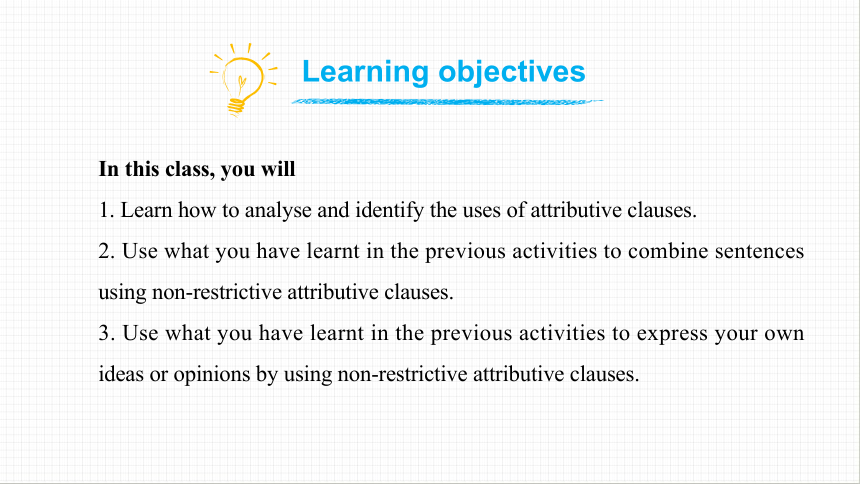 Learning objectives

In this class, you will

1. Learn how to analyse and identify the uses of attributive clauses.

2. Use what you have learnt in the previous activities to combine sentences using non-restrictive attributive clauses.

3. Use what you have learnt in the previous activities to express your own ideas or opinions by using non-restrictive attributive clauses.